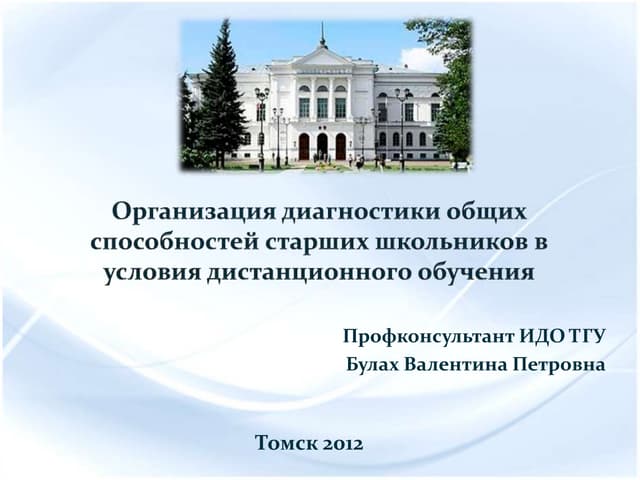 Организация диагностики общих способностей старших школьников в условия дистанционного обучения

Профконсультант ИДО ТГУ
Булах Валентина Петровна

Томск 2012